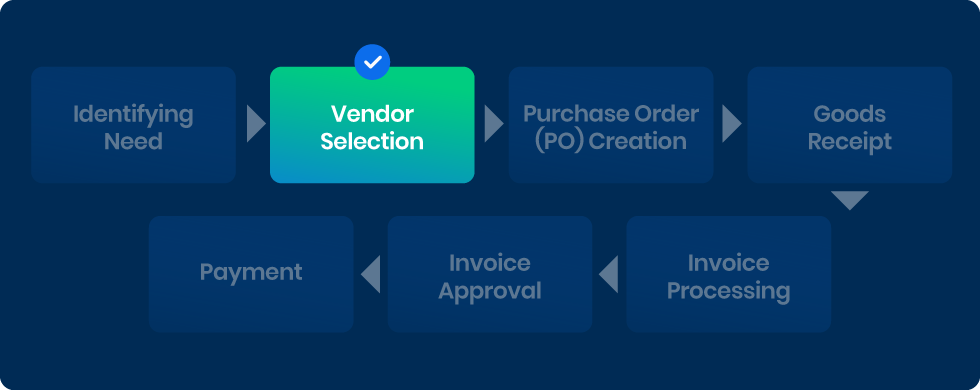 Identifying Need

Vendor Selection

Purchase Order (PO) Creation

Goods Receipt

Invoice Processing

Invoice Approval

Payment